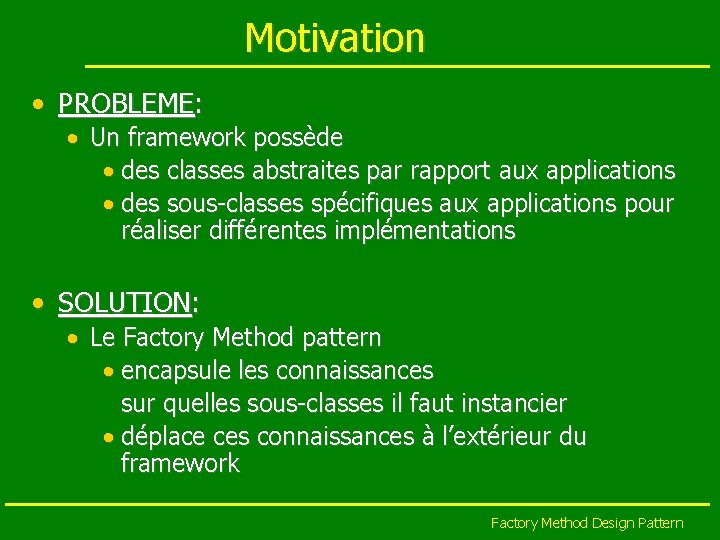 Motivation

• PROBLEME:
  • Un framework possède
    • des classes abstraites par rapport aux applications
    • des sous-classes spécifiques aux applications pour réaliser différentes implémentations

• SOLUTION:
  • Le Factory Method pattern
    • encapsule les connaissances
      sur quelles sous-classes il faut instancier
    • déplace ces connaissances à l'extérieur du framework

Factory Method Design Pattern